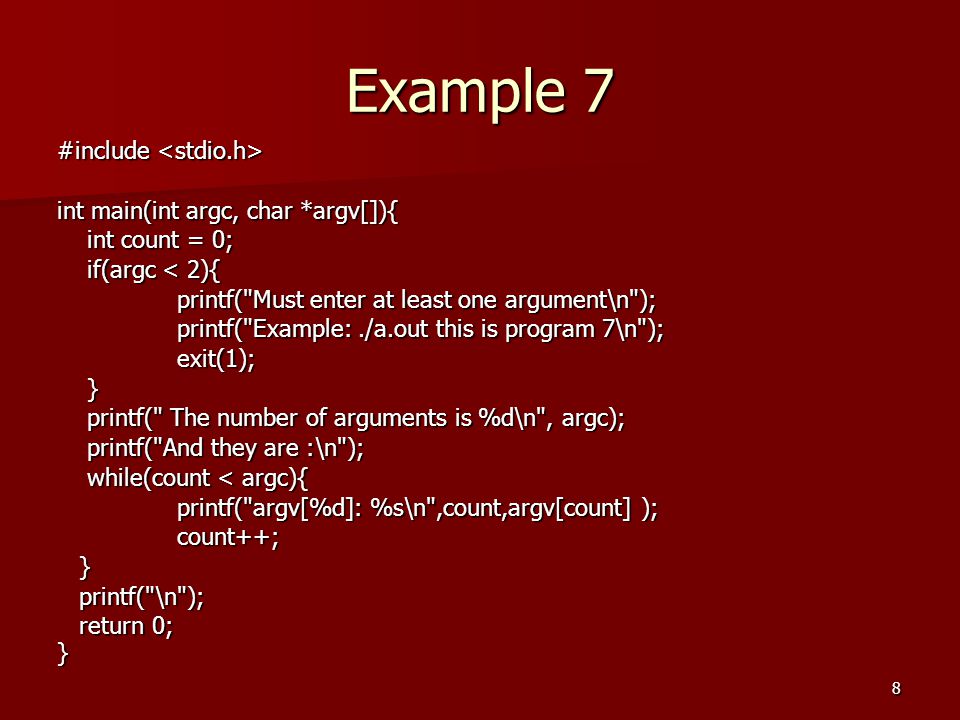 Example 7

#include <stdio.h>

int main(int argc, char *argv[]){
    int count = 0;
    if(argc < 2){
            printf("Must enter at least one argument\n");
            printf("Example: ./a.out this is program 7\n");
            exit(1);
    }
    printf(" The number of arguments is %d\n", argc);
    printf("And they are :\n");
    while(count < argc){
            printf("argv[%d]: %s\n",count,argv[count] );
            count++;
    }
   printf("\n");
   return 0;
}

8